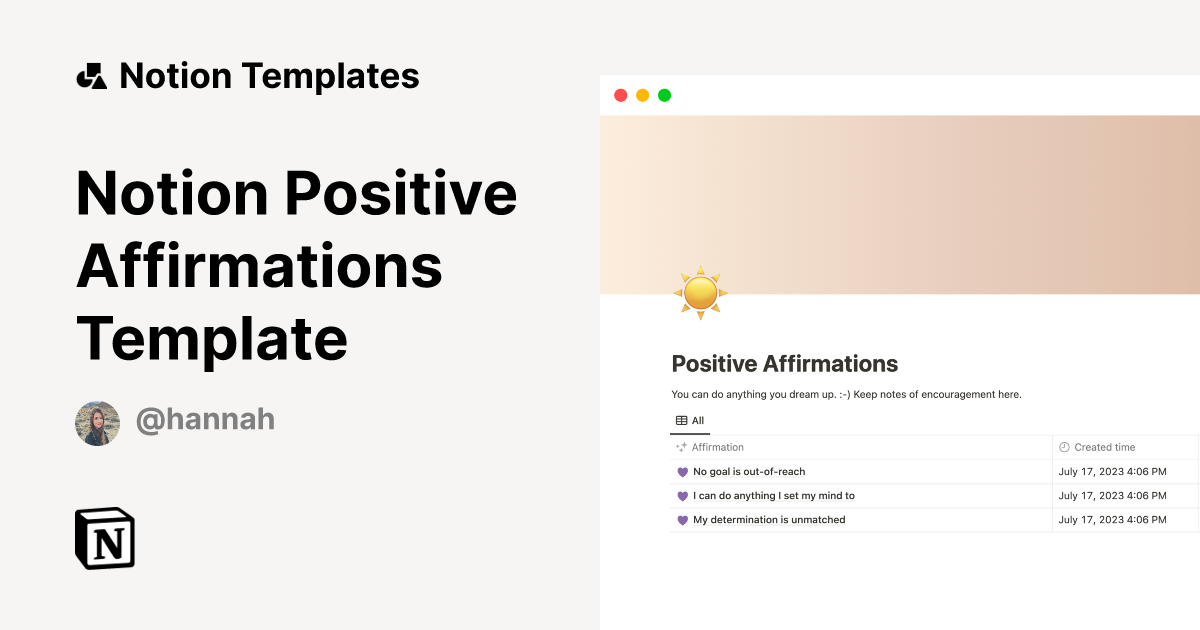 Notion Templates

Notion Positive Affirmations Template

@hannah

N

Positive Affirmations

You can do anything you dream up. :-) Keep notes of encouragement here.

All

| Affirmation | Created time |
|---|---|
| No goal is out-of-reach | July 17, 2023 4:06 PM |
| I can do anything I set my mind to | July 17, 2023 4:06 PM |
| My determination is unmatched | July 17, 2023 4:06 PM |